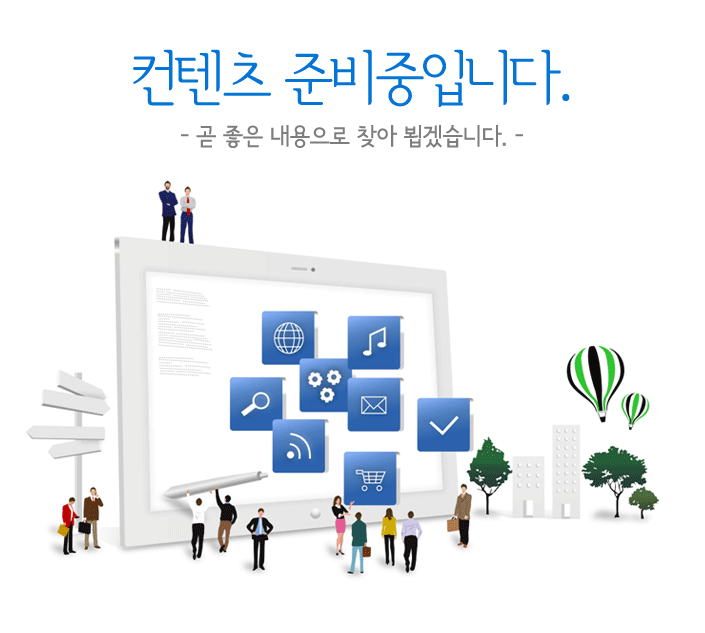 컨텐츠 준비중입니다.

- 곧 좋은 내용으로 찾아 뵙겠습니다. -